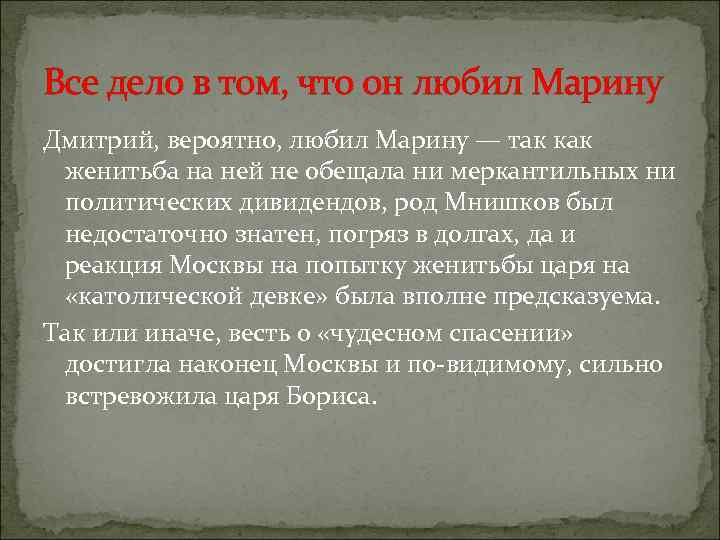 Все дело в том, что он любил Марину

Дмитрий, вероятно, любил Марину — так как женитьба на ней не обещала ни меркантильных ни политических дивидендов, род Мнишков был недостаточно знатен, погряз в долгах, да и реакция Москвы на попытку женитьбы царя на «католической девке» была вполне предсказуема.

Так или иначе, весть о «чудесном спасении» достигла наконец Москвы и по-видимому, сильно встревожила царя Бориса.